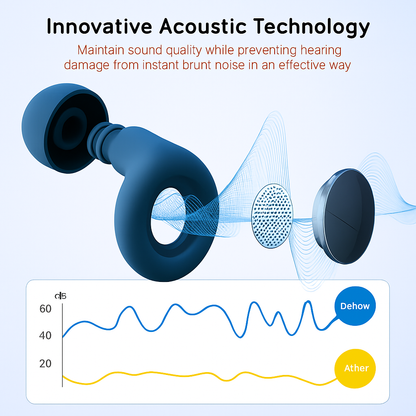 Innovative Acoustic Technology

Maintain sound quality while preventing hearing damage from instant brunt noise in an effective way

dB

60

40

20

Dehow

Ather